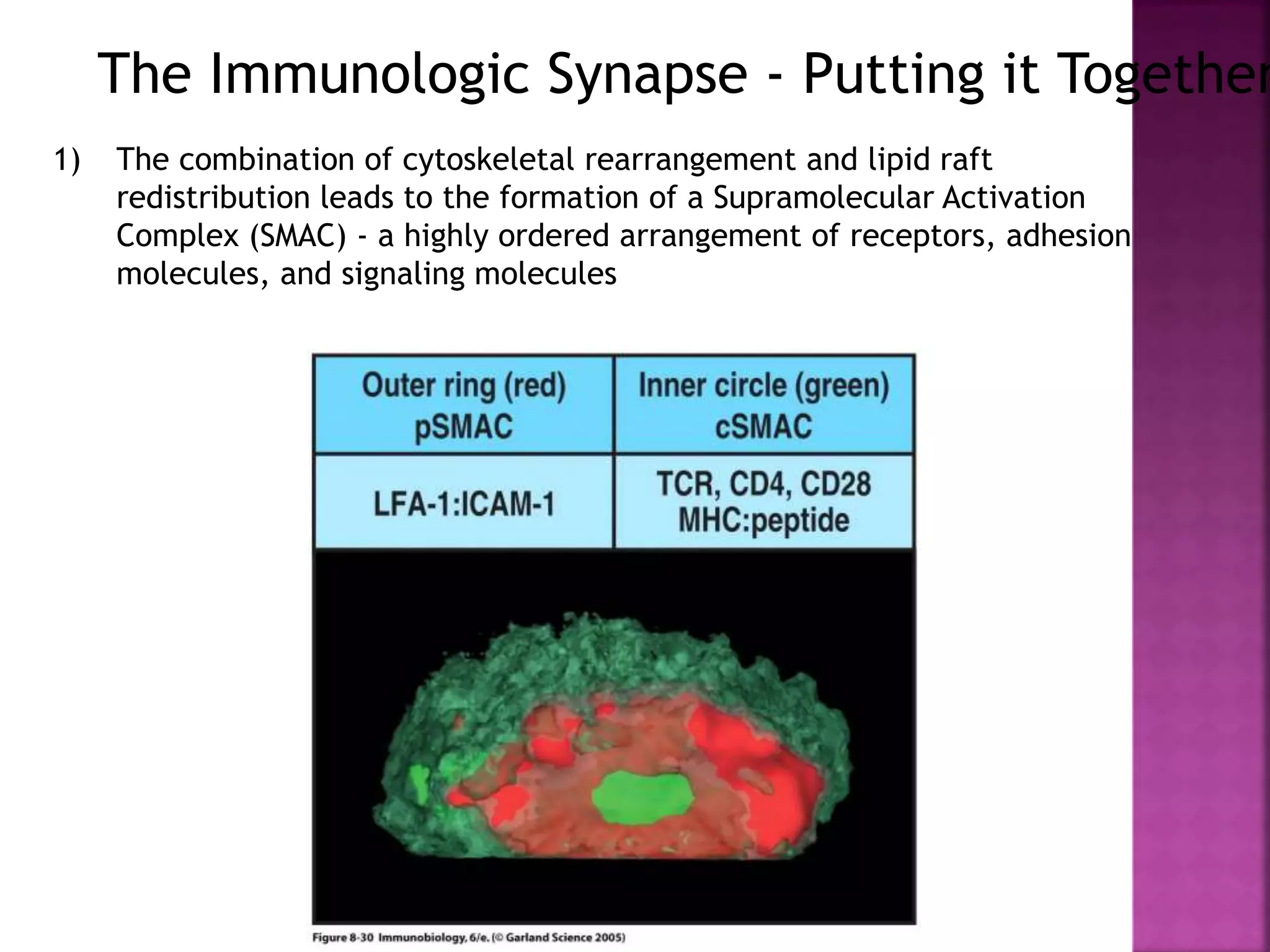 The Immunologic Synapse - Putting it Together

1) The combination of cytoskeletal rearrangement and lipid raft redistribution leads to the formation of a Supramolecular Activation Complex (SMAC) - a highly ordered arrangement of receptors, adhesion molecules, and signaling molecules

| Outer ring (red) pSMAC | Inner circle (green) cSMAC |
|---|---|
| LFA-1:ICAM-1 | TCR, CD4, CD28 MHC:peptide |

Figure 8-30 Immunobiology, 6/e. (© Garland Science 2005)